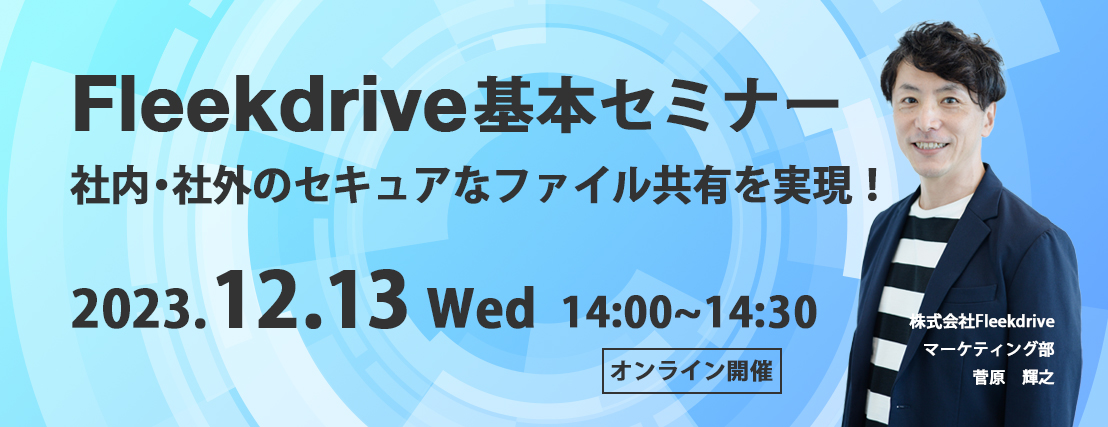 Fleekdrive基本セミナー
社内・社外のセキュアなファイル共有を実現！

2023.12.13 Wed 14:00~14:30

オンライン開催

株式会社Fleekdrive
マーケティング部
菅原　輝之